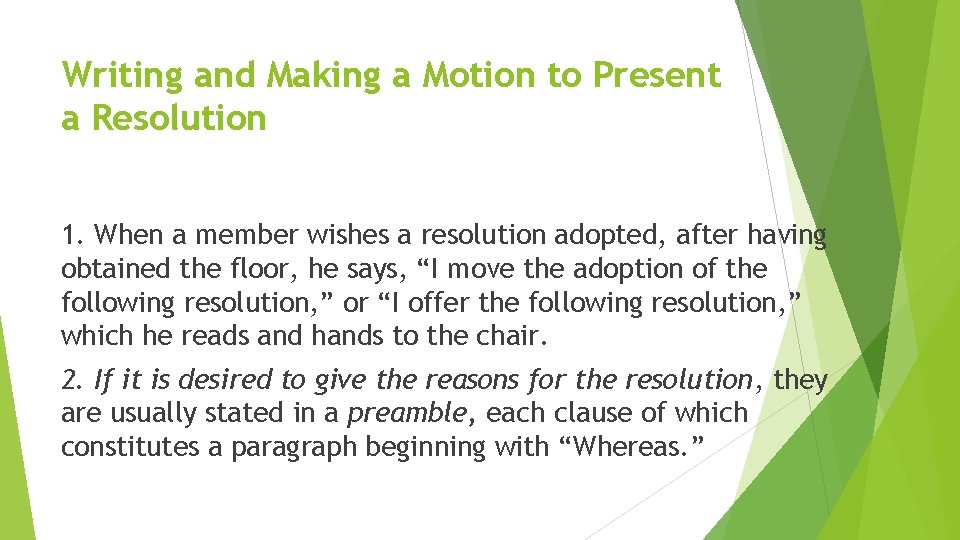 Writing and Making a Motion to Present a Resolution

1. When a member wishes a resolution adopted, after having obtained the floor, he says, “I move the adoption of the following resolution,” or “I offer the following resolution,” which he reads and hands to the chair.

2. If it is desired to give the reasons for the resolution, they are usually stated in a preamble, each clause of which constitutes a paragraph beginning with “Whereas.”